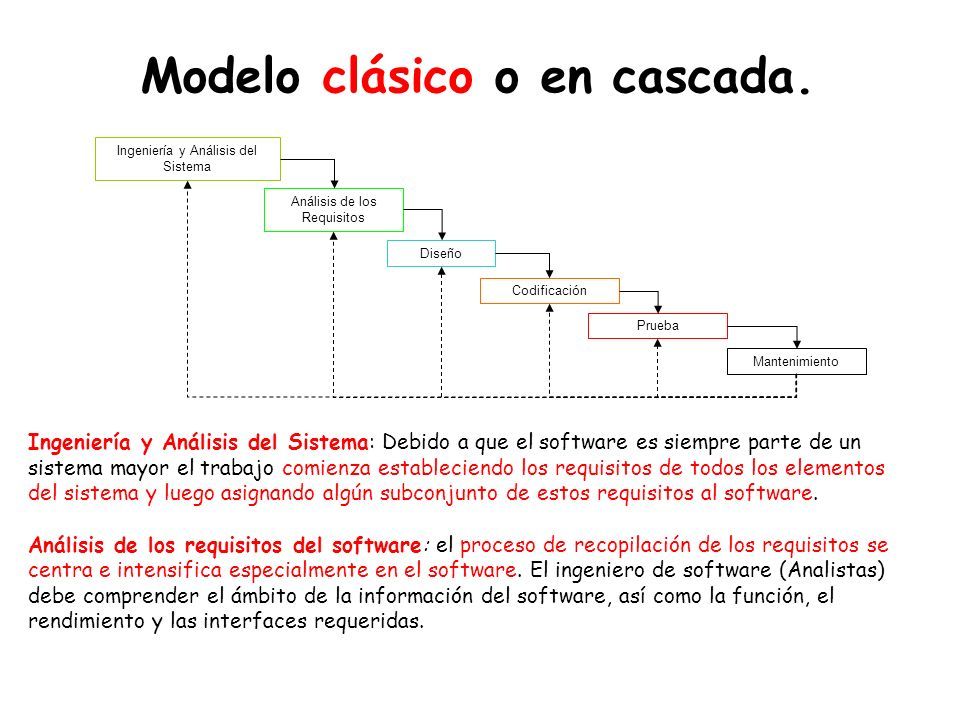 Modelo clásico o en cascada.

Ingeniería y Análisis del Sistema

Análisis de los Requisitos

Diseño

Codificación

Prueba

Mantenimiento

Ingeniería y Análisis del Sistema: Debido a que el software es siempre parte de un sistema mayor el trabajo comienza estableciendo los requisitos de todos los elementos del sistema y luego asignando algún subconjunto de estos requisitos al software.

Análisis de los requisitos del software: el proceso de recopilación de los requisitos se centra e intensifica especialmente en el software. El ingeniero de software (Analistas) debe comprender el ámbito de la información del software, así como la función, el rendimiento y las interfaces requeridas.